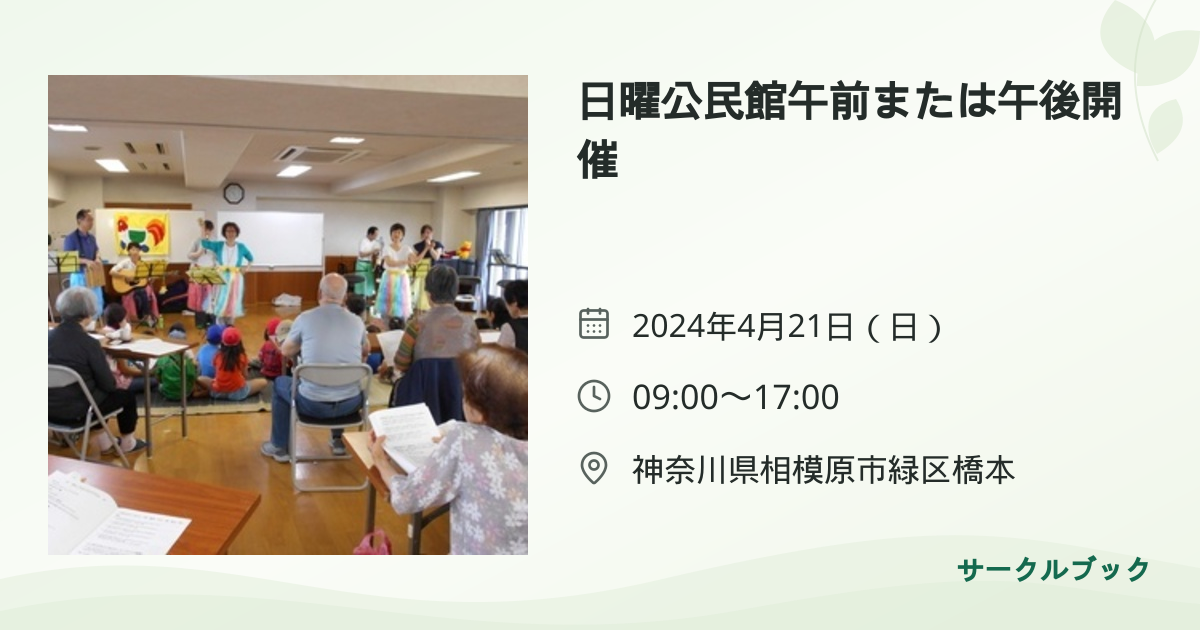 日曜公民館午前または午後開催

2024年4月21日（日）

09:00〜17:00

神奈川県相模原市緑区橋本

サークルブック